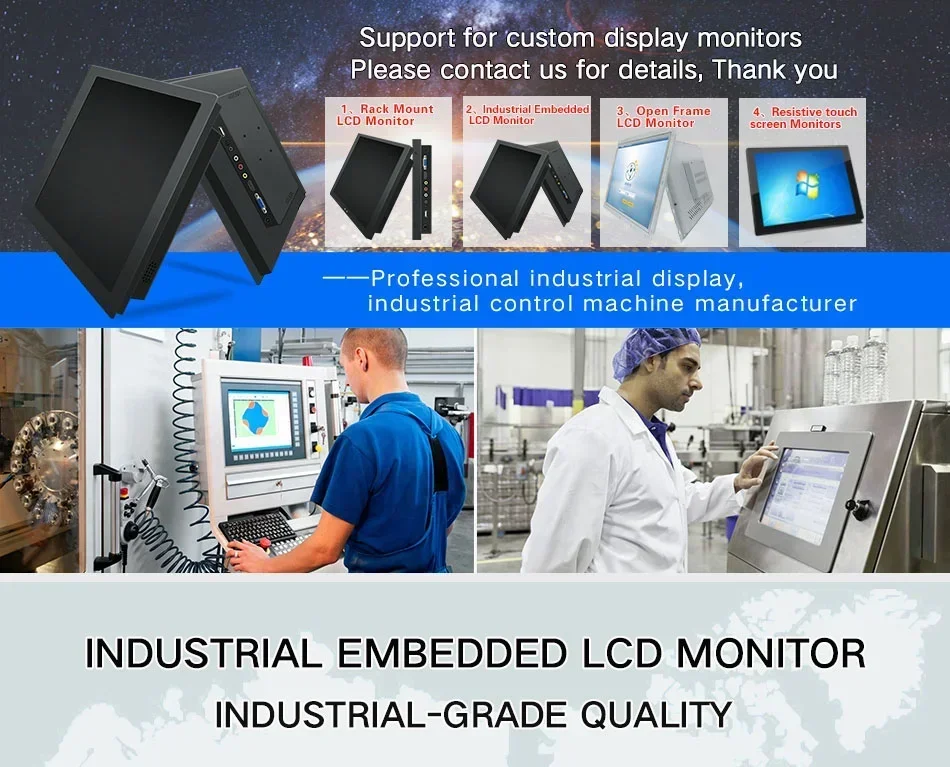 Support for custom display monitors
Please contact us for details, Thank you

1、Rack Mount LCD Monitor

2、Industrial Embedded LCD Monitor

3、Open Frame LCD Monitor

4、Resistive touch screen Monitors

——Professional industrial display, industrial control machine manufacturer

INDUSTRIAL EMBEDDED LCD MONITOR

INDUSTRIAL-GRADE QUALITY